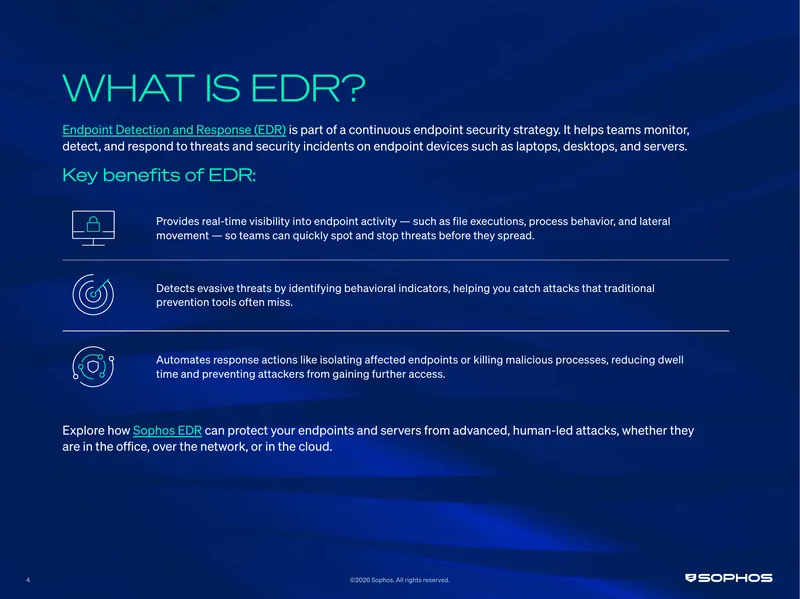 WHAT IS EDR?

Endpoint Detection and Response (EDR) is part of a continuous endpoint security strategy. It helps teams monitor, detect, and respond to threats and security incidents on endpoint devices such as laptops, desktops, and servers.

Key benefits of EDR:

Provides real-time visibility into endpoint activity — such as file executions, process behavior, and lateral movement — so teams can quickly spot and stop threats before they spread.

Detects evasive threats by identifying behavioral indicators, helping you catch attacks that traditional prevention tools often miss.

Automates response actions like isolating affected endpoints or killing malicious processes, reducing dwell time and preventing attackers from gaining further access.

Explore how Sophos EDR can protect your endpoints and servers from advanced, human-led attacks, whether they are in the office, over the network, or in the cloud.

4

©2026 Sophos. All rights reserved.

SOPHOS